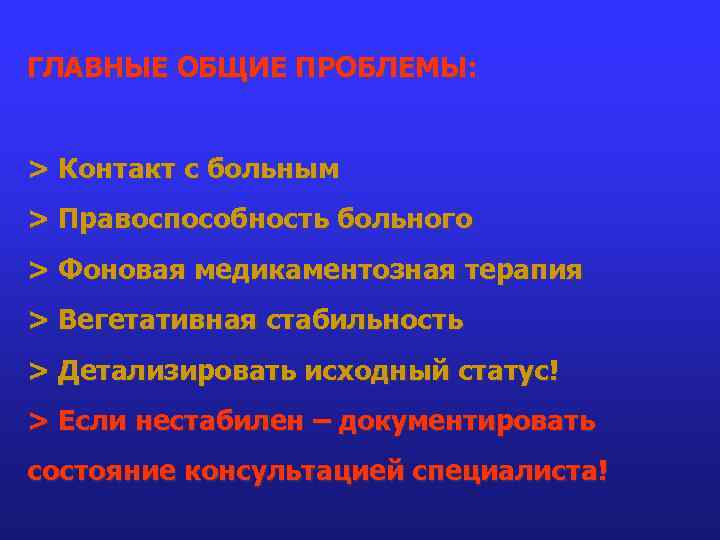 ГЛАВНЫЕ ОБЩИЕ ПРОБЛЕМЫ:

> Контакт с больным

> Правоспособность больного

> Фоновая медикаментозная терапия

> Вегетативная стабильность

> Детализировать исходный статус!

> Если нестабилен – документировать состояние консультацией специалиста!